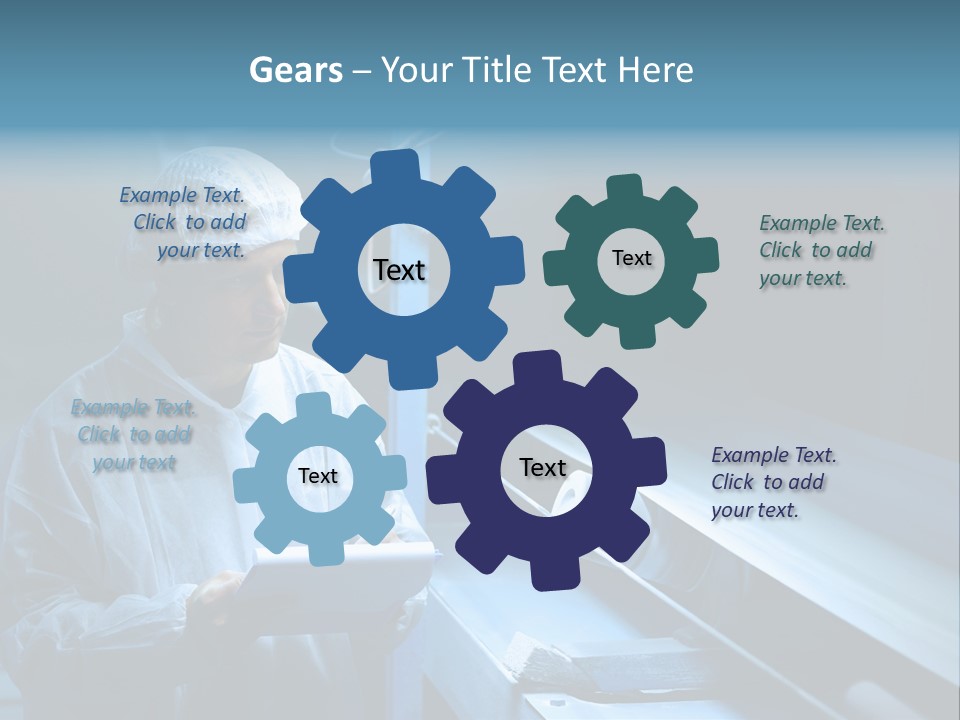 Gears – Your Title Text Here

Example Text. Click to add your text.

Text

Text

Example Text. Click to add your text.

Example Text. Click to add your text

Text

Text

Example Text. Click to add your text.